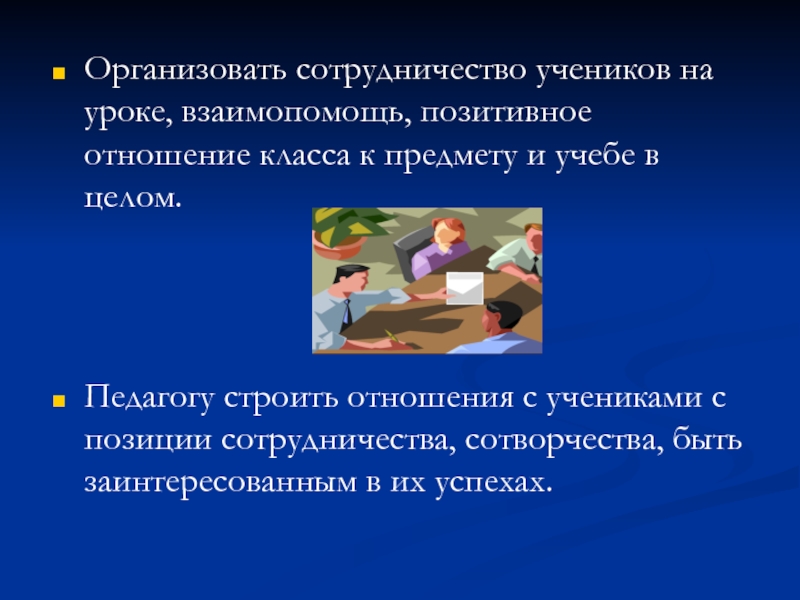 Организовать сотрудничество учеников на уроке, взаимопомощь, позитивное отношение класса к предмету и учебе в целом.

Педагогу строить отношения с учениками с позиции сотрудничества, сотворчества, быть заинтересованным в их успехах.